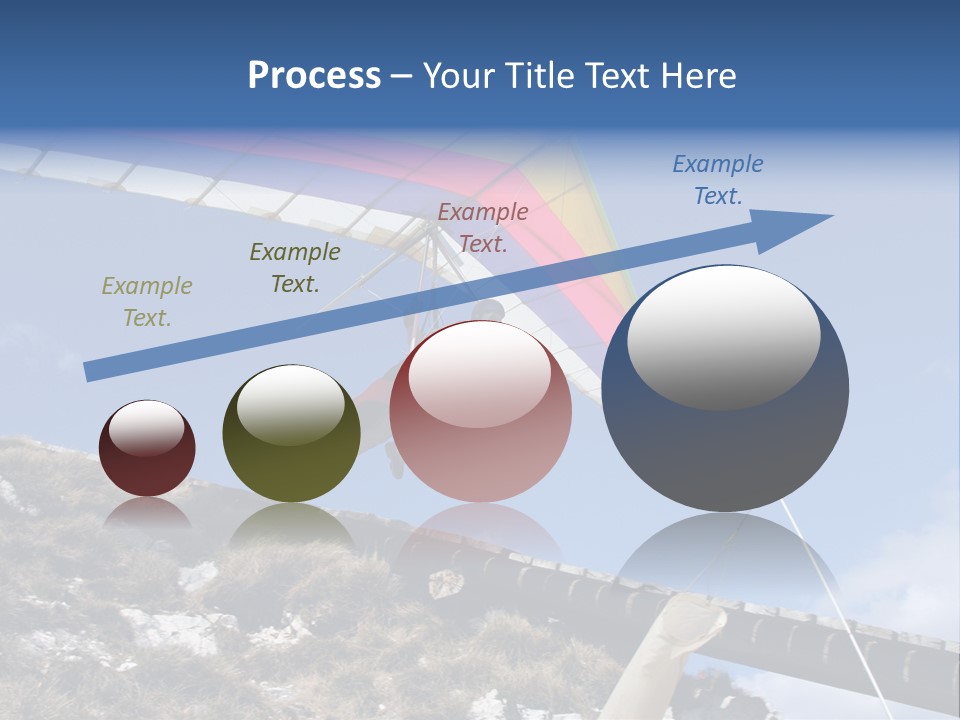 Process – Your Title Text Here

Example Text.

Example Text.

Example Text.

Example Text.